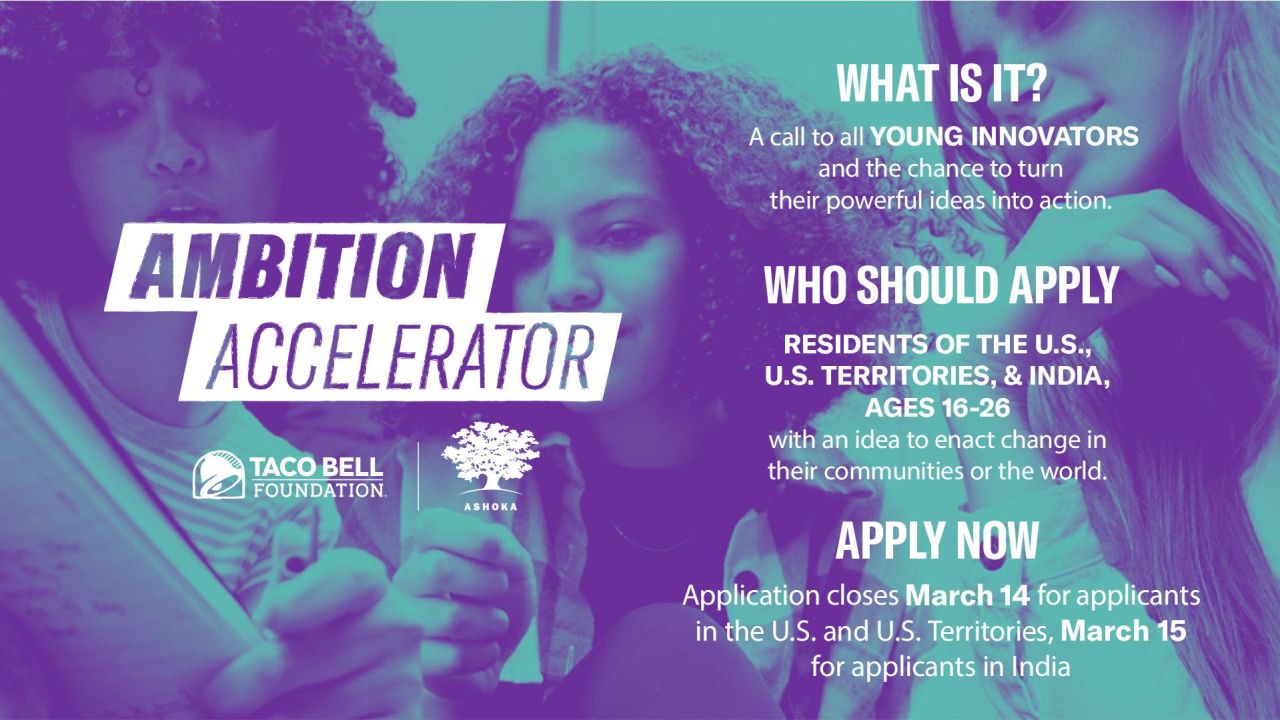 AMBITION
ACCELERATOR

TACO BELL
FOUNDATION.

ASHOKA

WHAT IS IT?

A call to all YOUNG INNOVATORS and the chance to turn their powerful ideas into action.

WHO SHOULD APPLY

RESIDENTS OF THE U.S., U.S. TERRITORIES, & INDIA, AGES 16-26 with an idea to enact change in their communities or the world.

APPLY NOW

Application closes March 14 for applicants in the U.S. and U.S. Territories, March 15 for applicants in India